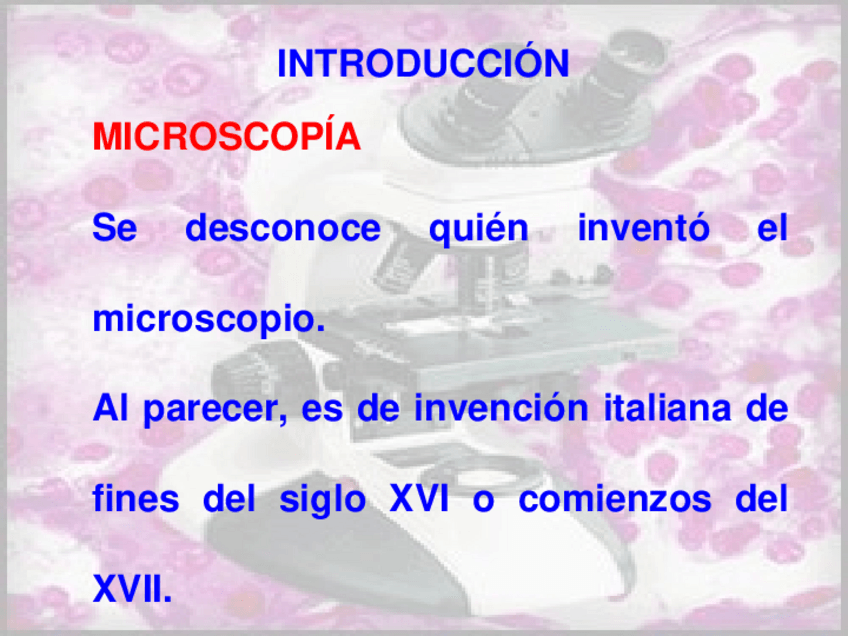 INTRODUCCIÓN

MICROSCOPÍA

Se desconoce quién inventó el microscopio.

Al parecer, es de invención italiana de fines del siglo XVI o comienzos del XVII.